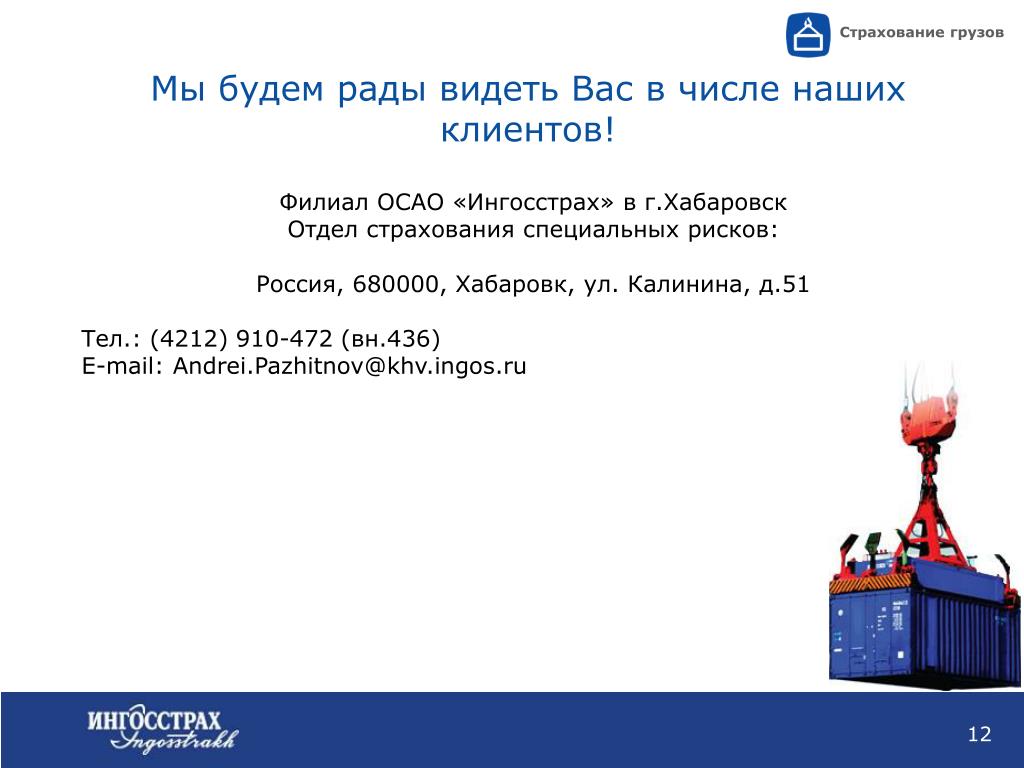 Страхование грузов

Мы будем рады видеть Вас в числе наших клиентов!

Филиал ОСАО «Ингосстрах» в г.Хабаровск
Отдел страхования специальных рисков:

Россия, 680000, Хабаровк, ул. Калинина, д.51

Тел.: (4212) 910-472 (вн.436)
E-mail: Andrei.Pazhitnov@khv.ingos.ru

ИНГОССТРАХ
Ingosstrakh

12